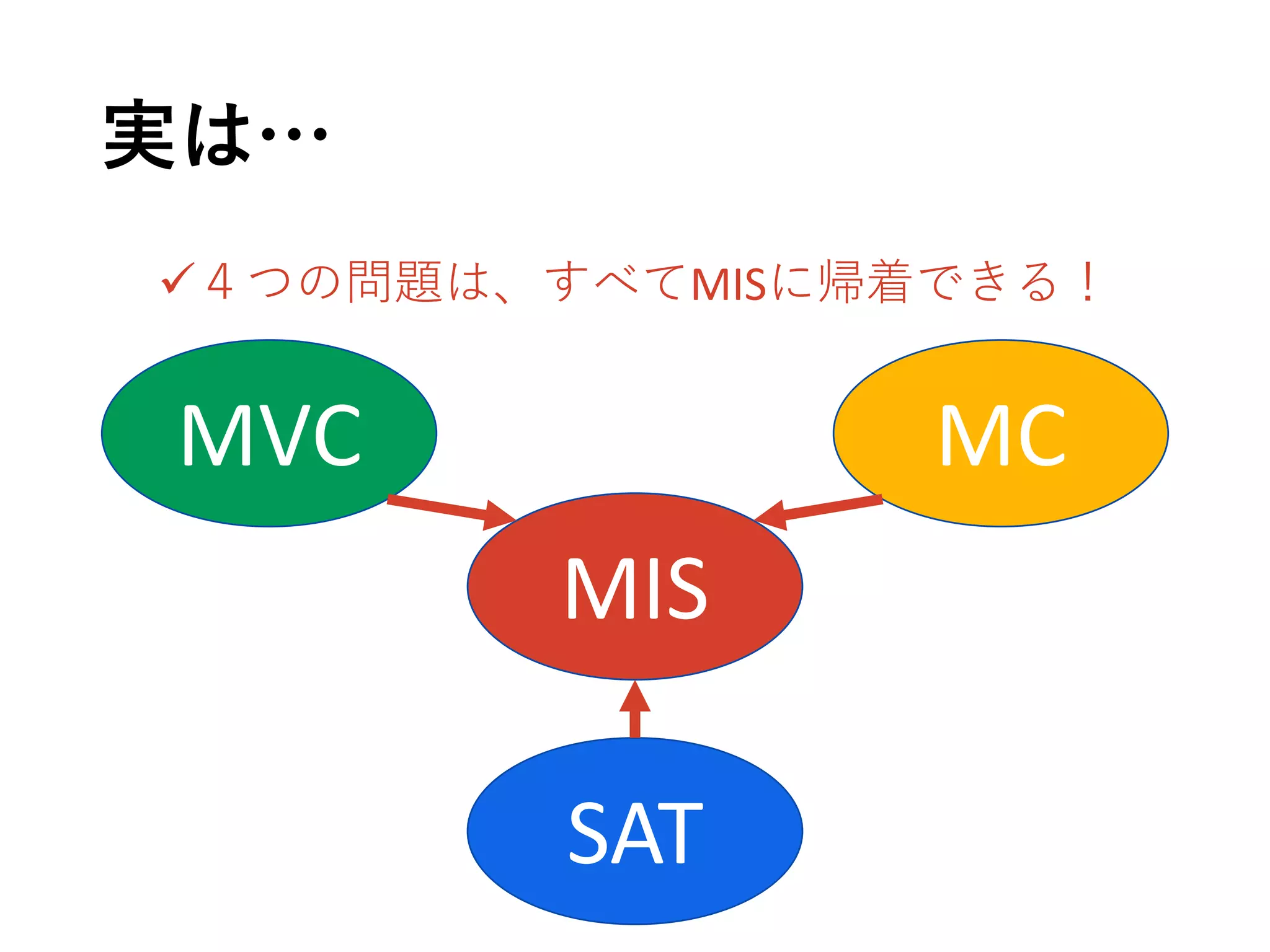 実は…

✓４つの問題は、すべてMISに帰着できる！

MVC

MC

MIS

SAT